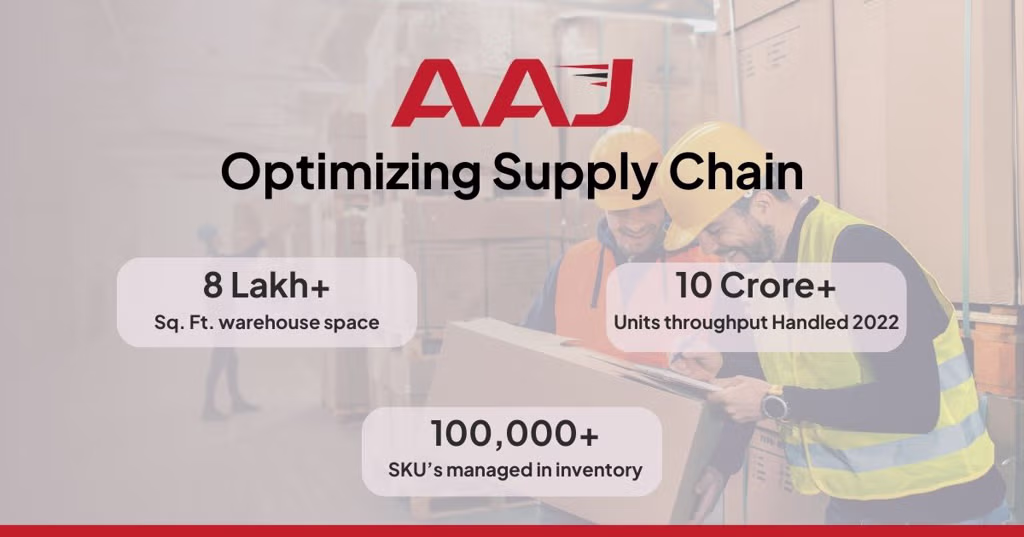 AAJ

Optimizing Supply Chain

8 Lakh+
Sq. Ft. warehouse space

10 Crore+
Units throughput Handled 2022

100,000+
SKU's managed in inventory